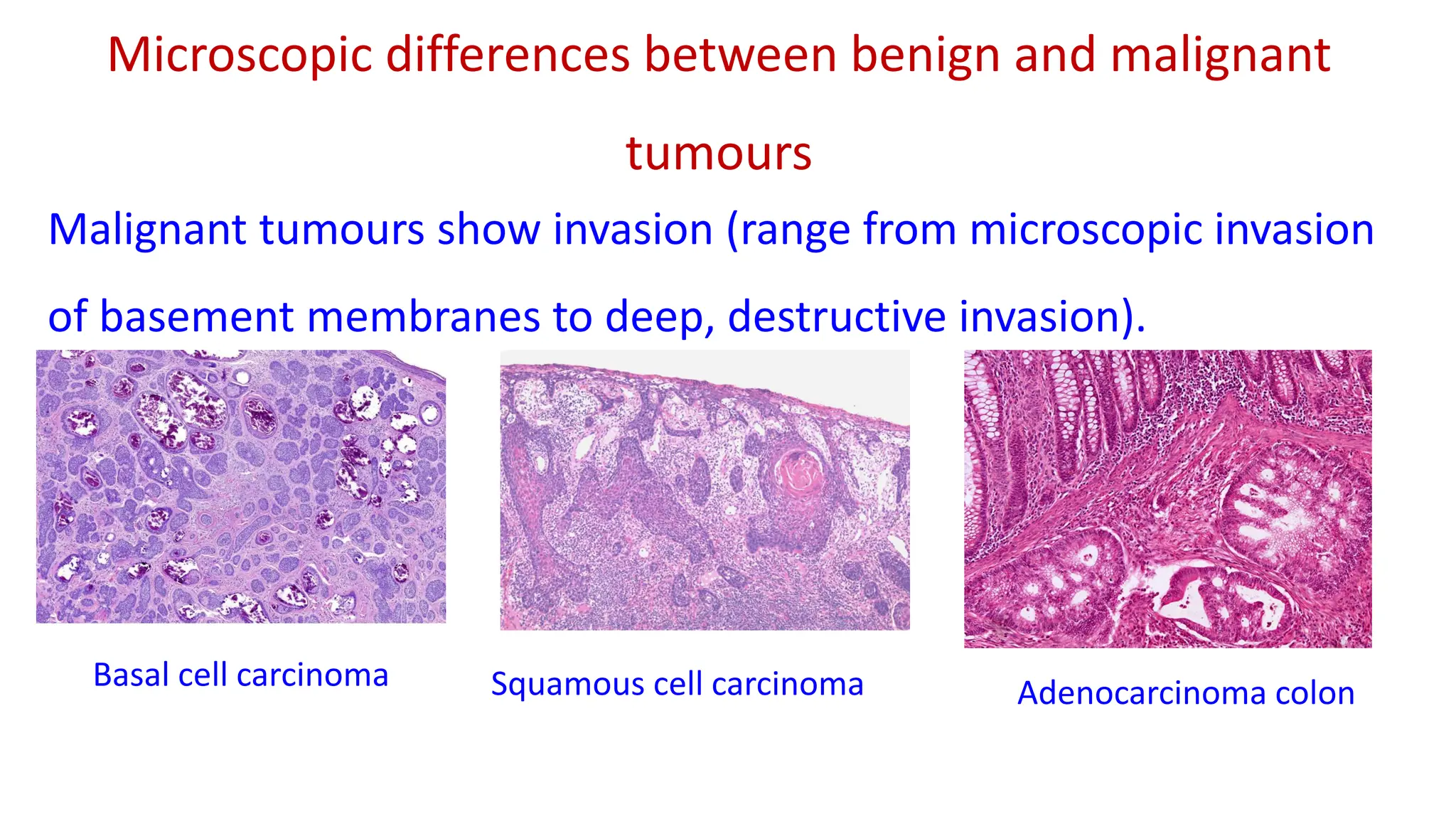 Microscopic differences between benign and malignant tumours

Malignant tumours show invasion (range from microscopic invasion of basement membranes to deep, destructive invasion).

Basal cell carcinoma

Squamous cell carcinoma

Adenocarcinoma colon